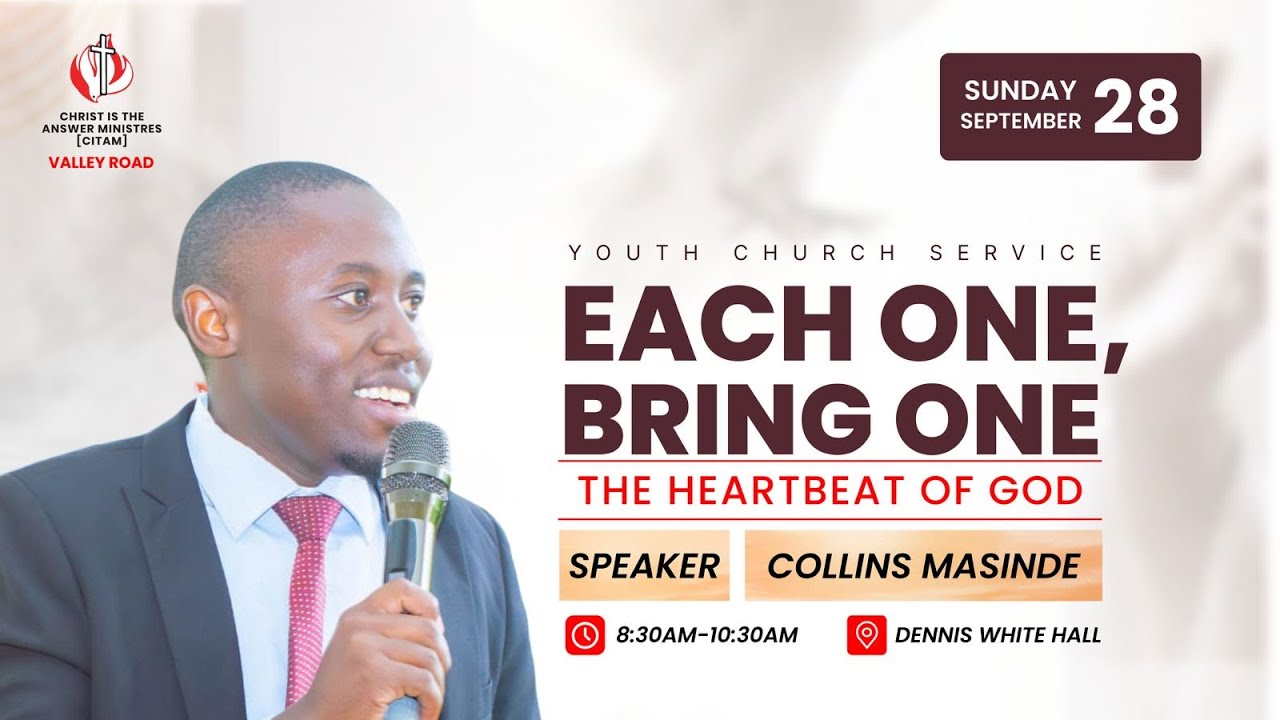 CHRIST IS THE ANSWER MINISTRES [CITAM]
VALLEY ROAD

SUNDAY SEPTEMBER 28

YOUTH CHURCH SERVICE

EACH ONE, BRING ONE

THE HEARTBEAT OF GOD

SPEAKER COLLINS MASINDE

8:30AM-10:30AM DENNIS WHITE HALL